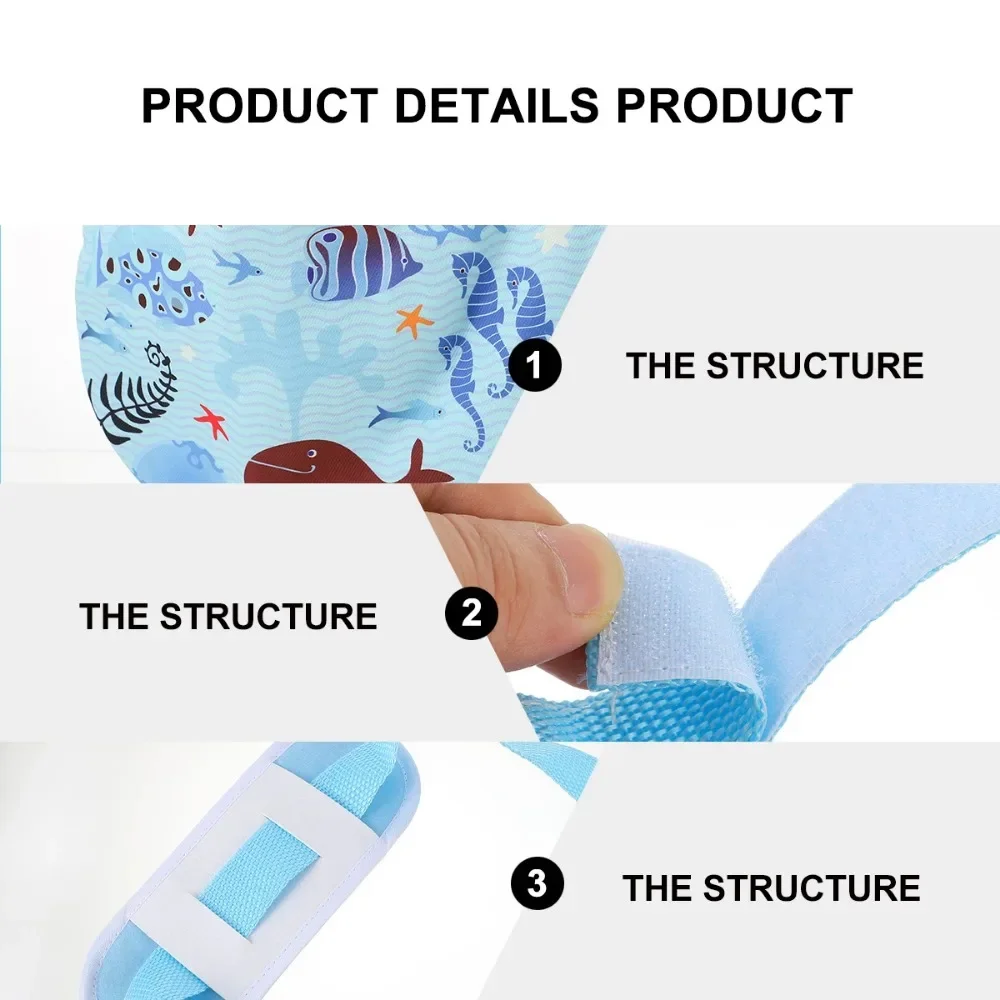 PRODUCT DETAILS PRODUCT

1 THE STRUCTURE

THE STRUCTURE 2

3 THE STRUCTURE